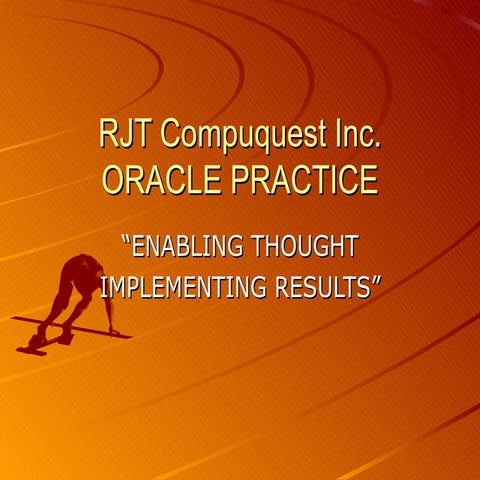 RJT Compuquest Inc.
ORACLE PRACTICE

“ENABLING THOUGHT
IMPLEMENTING RESULTS”